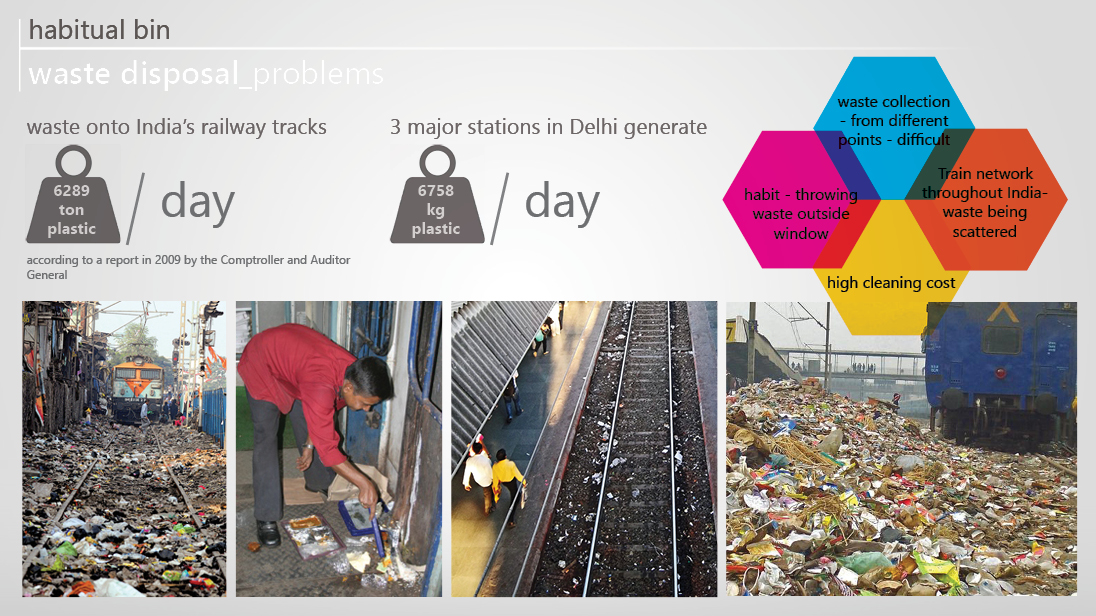 habitual bin

waste disposal_problems

waste onto India's railway tracks

6289 ton plastic / day

according to a report in 2009 by the Comptroller and Auditor General

3 major stations in Delhi generate

6758 kg plastic / day

waste collection - from different points - difficult

habit - throwing waste outside window

Train network throughout India- waste being scattered

high cleaning cost